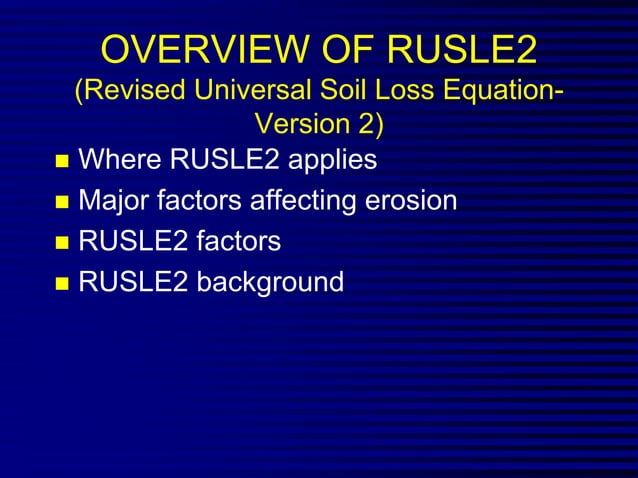 OVERVIEW OF RUSLE2
(Revised Universal Soil Loss Equation-Version 2)

- Where RUSLE2 applies
- Major factors affecting erosion
- RUSLE2 factors
- RUSLE2 background